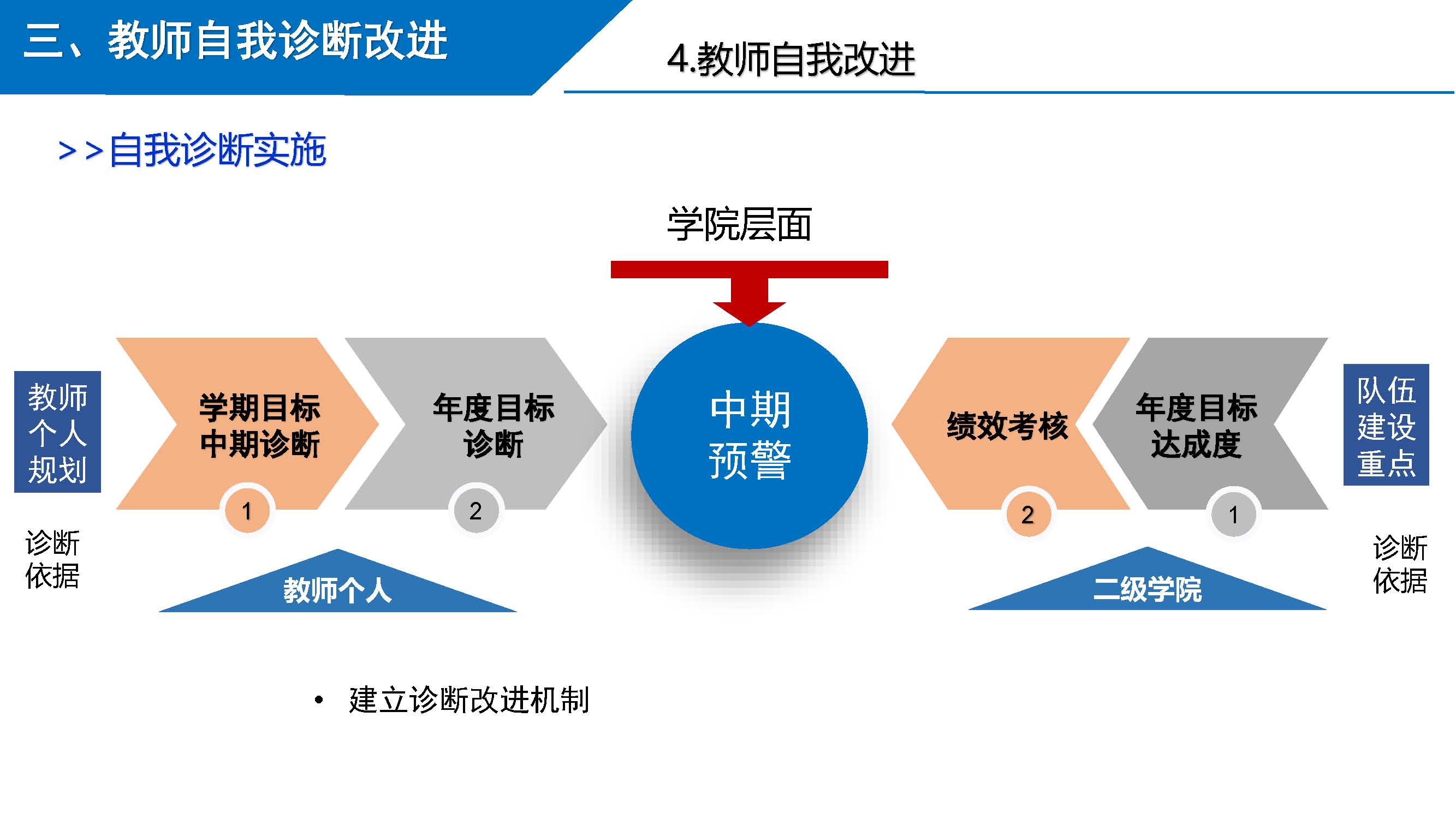 三、教师自我诊断改进

4.教师自我改进

>>自我诊断实施

学院层面

教师个人规划

学期目标中期诊断

1

年度目标诊断

2

中期预警

绩效考核

2

年度目标达成度

1

队伍建设重点

诊断依据

教师个人

二级学院

诊断依据

• 建立诊断改进机制